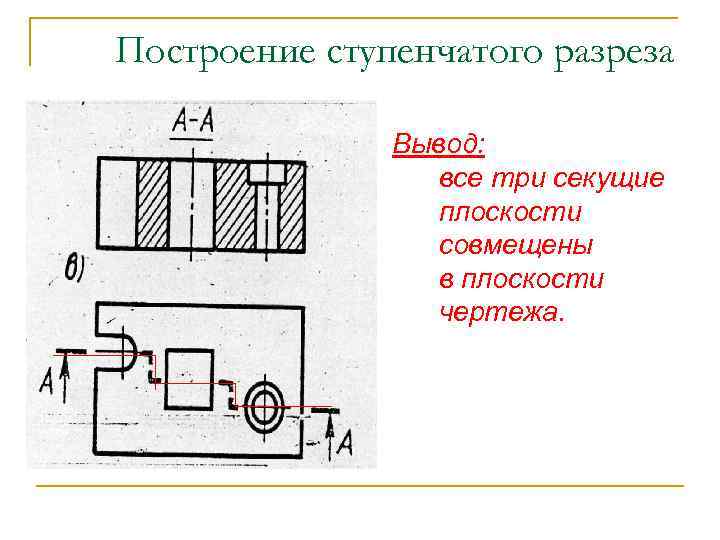 Построение ступенчатого разреза

А-А

в)

А

А

Вывод:
все три секущие плоскости совмещены в плоскости чертежа.